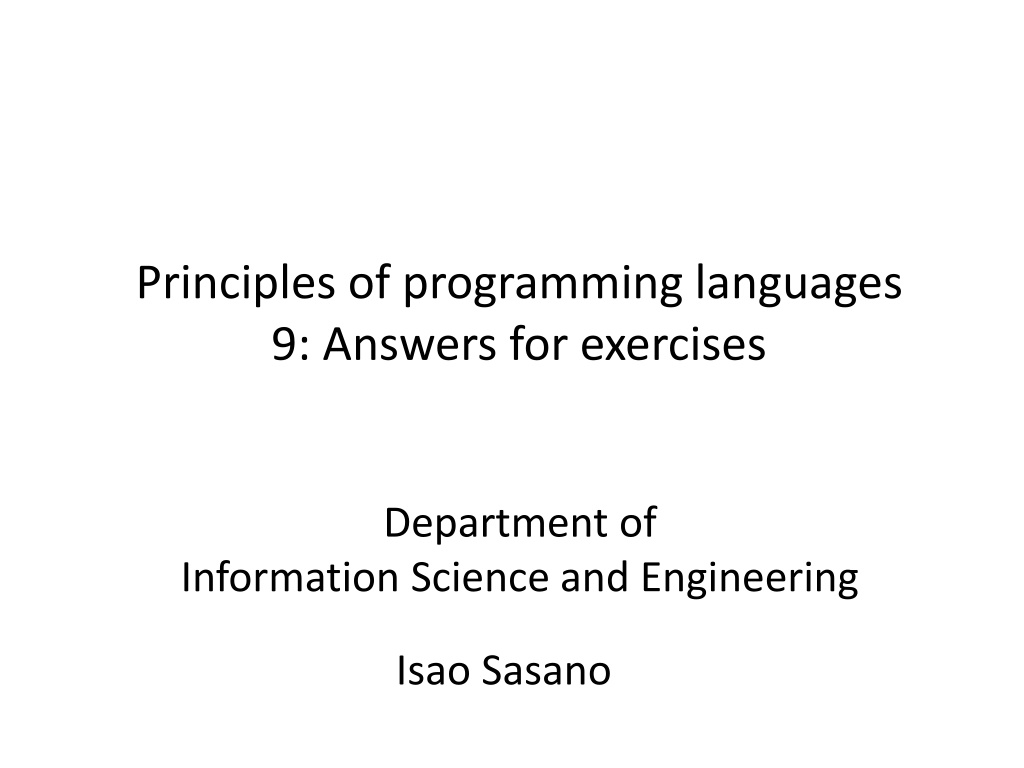 Principles of programming languages
9: Answers for exercises

Department of
Information Science and Engineering

Isao Sasano